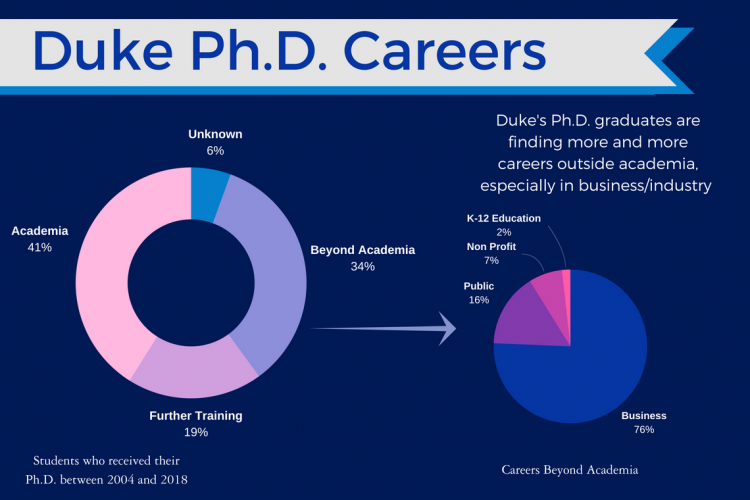 Duke Ph.D. Careers

Unknown
6%

Academia
41%

Beyond Academia
34%

Further Training
19%

Students who received their Ph.D. between 2004 and 2018

Duke's Ph.D. graduates are finding more and more careers outside academia, especially in business/industry

K-12 Education
2%

Non Profit
7%

Public
16%

Business
76%

Careers Beyond Academia